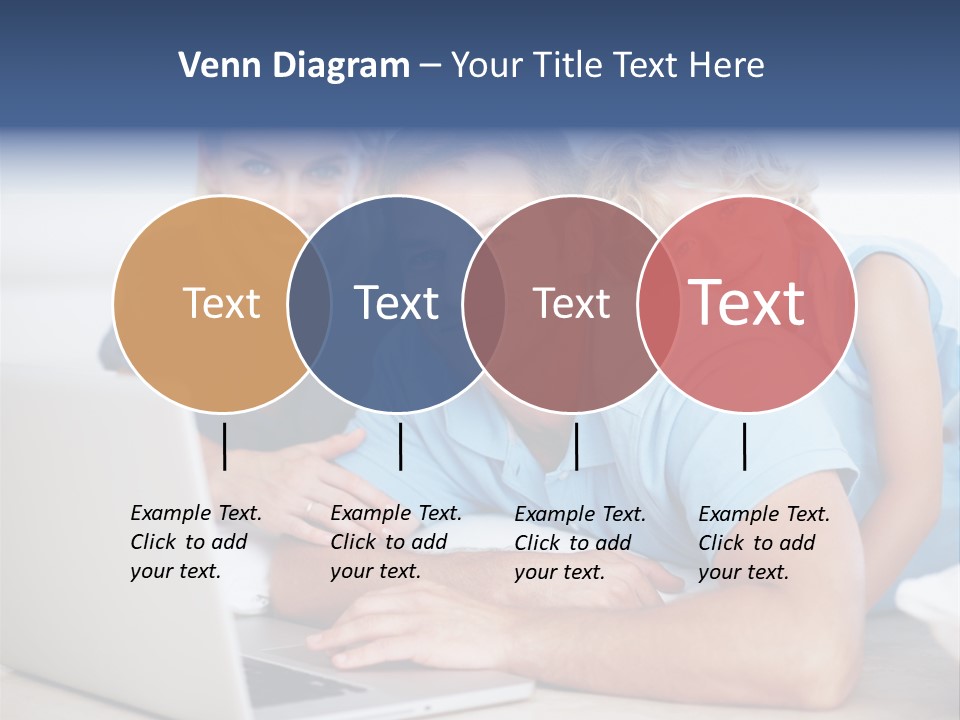 Venn Diagram – Your Title Text Here

Text

Text

Text

Text

Example Text. Click to add your text.

Example Text. Click to add your text.

Example Text. Click to add your text.

Example Text. Click to add your text.